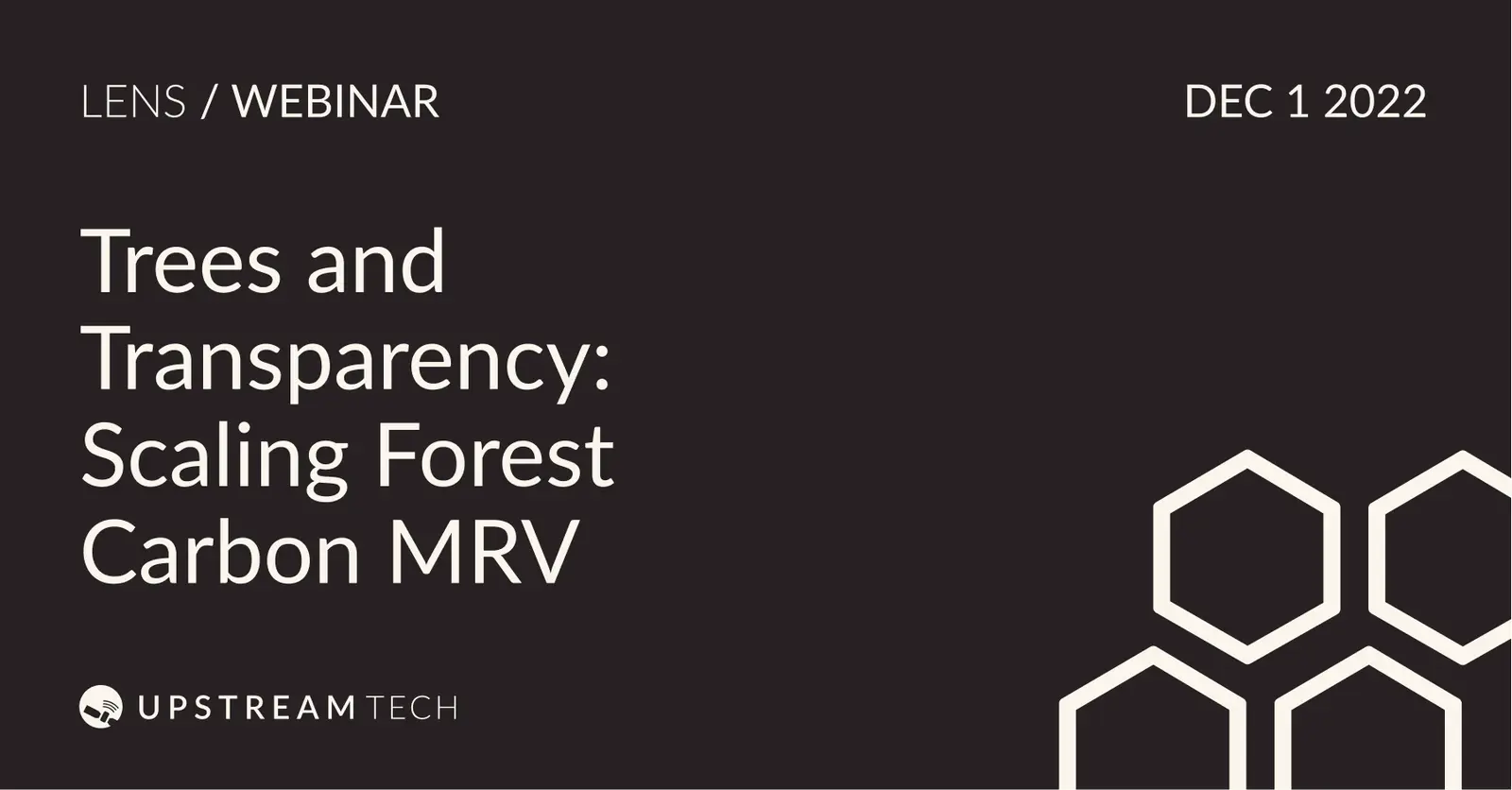 LENS / WEBINAR

DEC 1 2022

Trees and Transparency: Scaling Forest Carbon MRV

UPSTREAM TECH